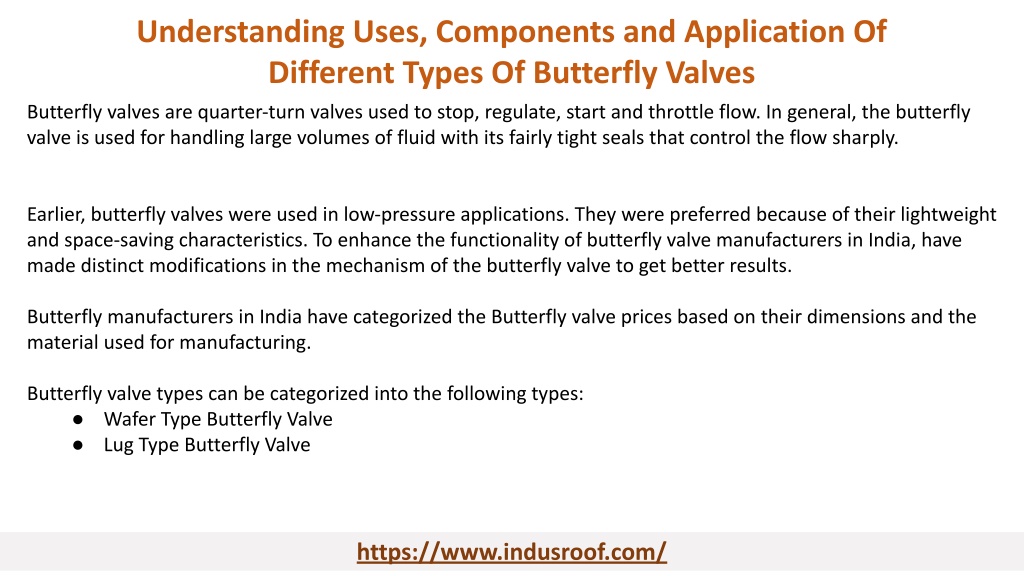 Understanding Uses, Components and Application Of Different Types Of Butterfly Valves

Butterfly valves are quarter-turn valves used to stop, regulate, start and throttle flow. In general, the butterfly valve is used for handling large volumes of fluid with its fairly tight seals that control the flow sharply.

Earlier, butterfly valves were used in low-pressure applications. They were preferred because of their lightweight and space-saving characteristics. To enhance the functionality of butterfly valve manufacturers in India, have made distinct modifications in the mechanism of the butterfly valve to get better results.

Butterfly manufacturers in India have categorized the Butterfly valve prices based on their dimensions and the material used for manufacturing.

Butterfly valve types can be categorized into the following types:
● Wafer Type Butterfly Valve
● Lug Type Butterfly Valve

https://www.indusroof.com/